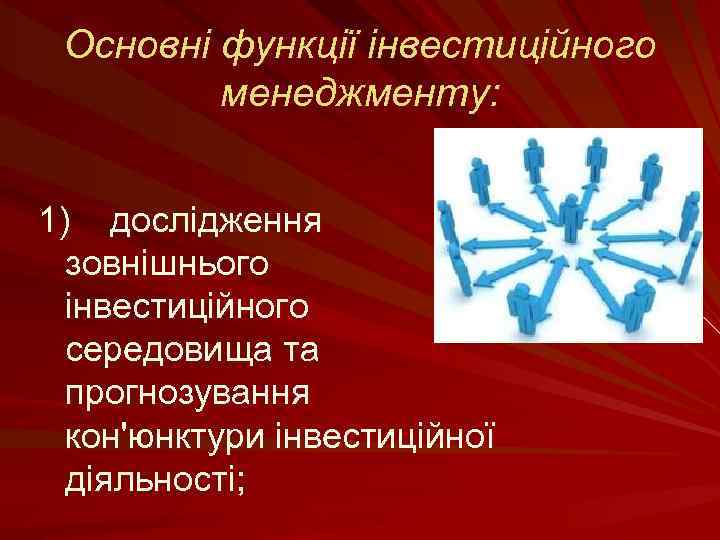 Основні функції інвестиційного менеджменту:

1) дослідження зовнішнього інвестиційного середовища та прогнозування кон'юнктури інвестиційної діяльності;